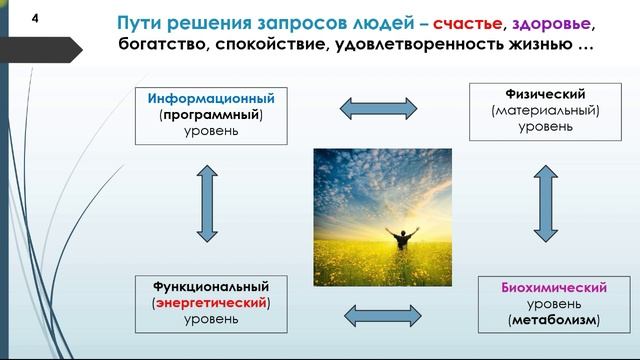 4

Пути решения запросов людей – счастье, здоровье, богатство, спокойствие, удовлетворенность жизнью …

Информационный (программный) уровень

Физический (материальный) уровень

Функциональный (энергетический) уровень

Биохимический уровень (метаболизм)